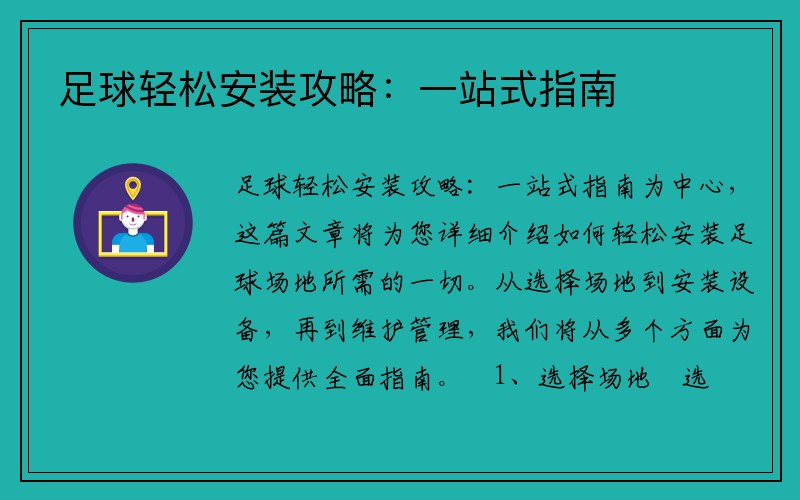 足球轻松安装攻略：一站式指南

足球轻松安装攻略：一站式指南为中心，这篇文章将为您详细介绍如何轻松安装足球场地所需的一切。从选择场地到安装设备，再到维护管理，我们将从多个方面为您提供全面指南。 1、选择场地 选